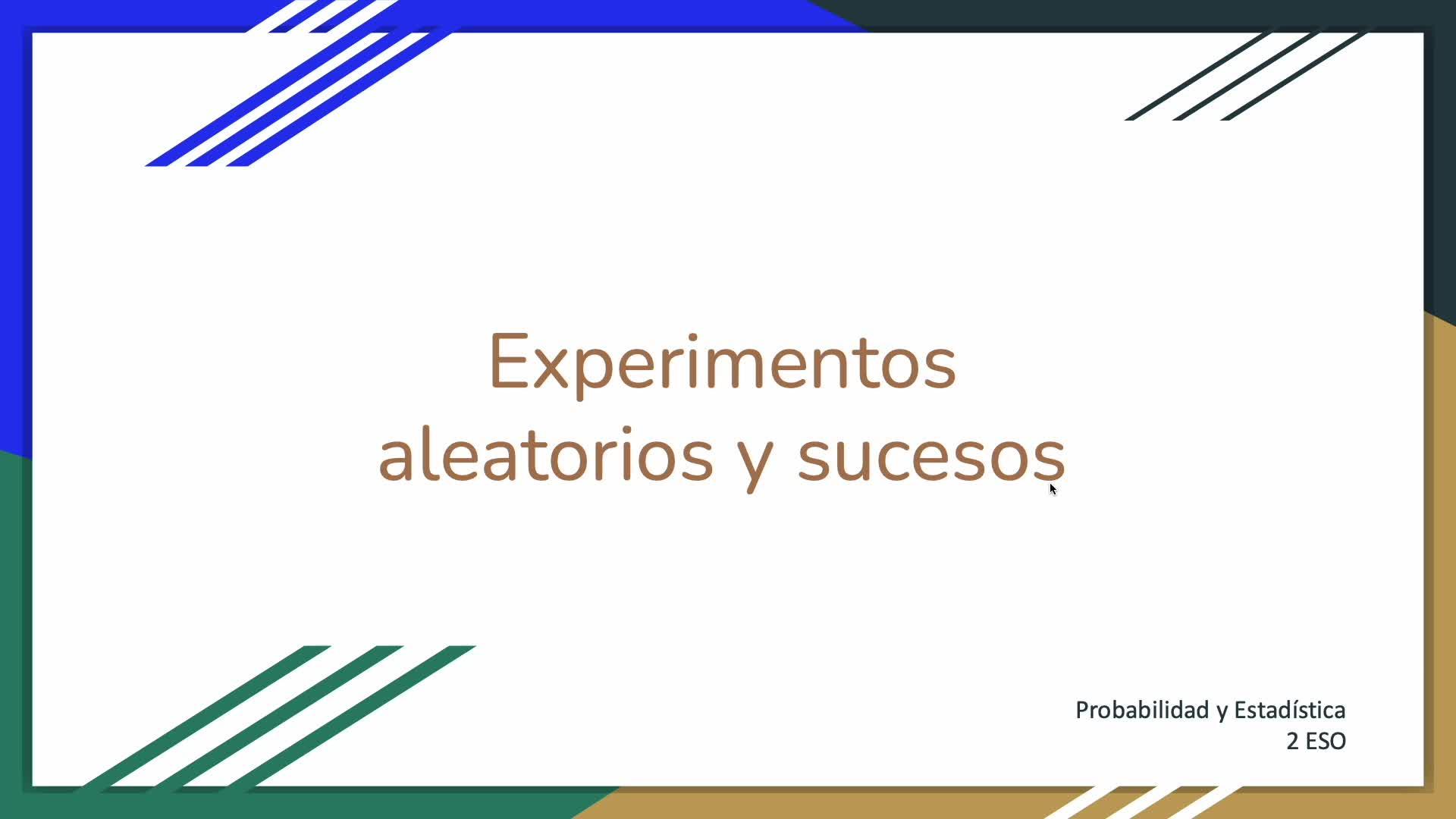 Experimentos aleatorios y sucesos

Probabilidad y Estadística
2 ESO